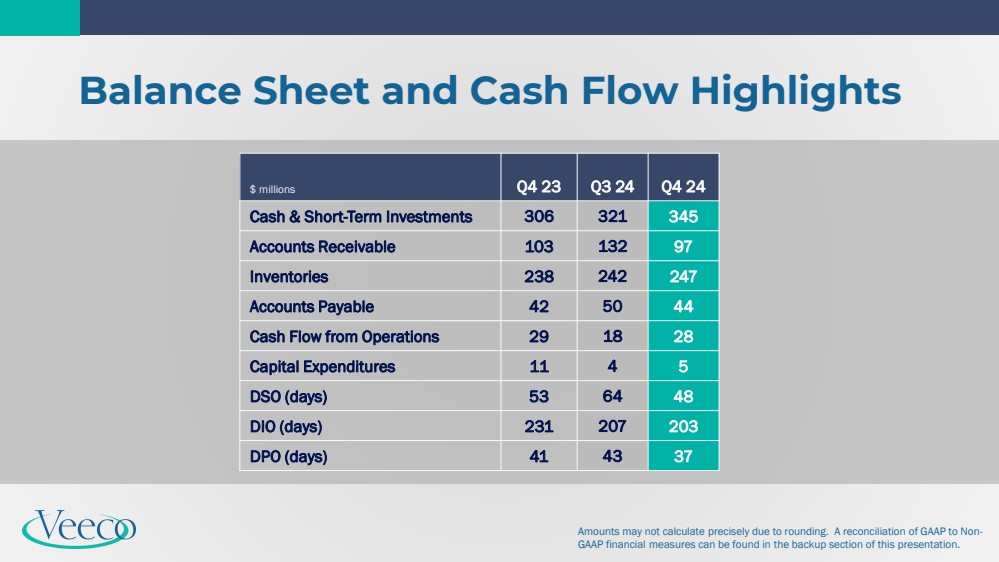 Balance Sheet and Cash Flow Highlights

| $ millions | Q4 23 | Q3 24 | Q4 24 |
|---|---|---|---|
| Cash & Short-Term Investments | 306 | 321 | 345 |
| Accounts Receivable | 103 | 132 | 97 |
| Inventories | 238 | 242 | 247 |
| Accounts Payable | 42 | 50 | 44 |
| Cash Flow from Operations | 29 | 18 | 28 |
| Capital Expenditures | 11 | 4 | 5 |
| DSO (days) | 53 | 64 | 48 |
| DIO (days) | 231 | 207 | 203 |
| DPO (days) | 41 | 43 | 37 |

Veeco

Amounts may not calculate precisely due to rounding. A reconciliation of GAAP to Non-GAAP financial measures can be found in the backup section of this presentation.